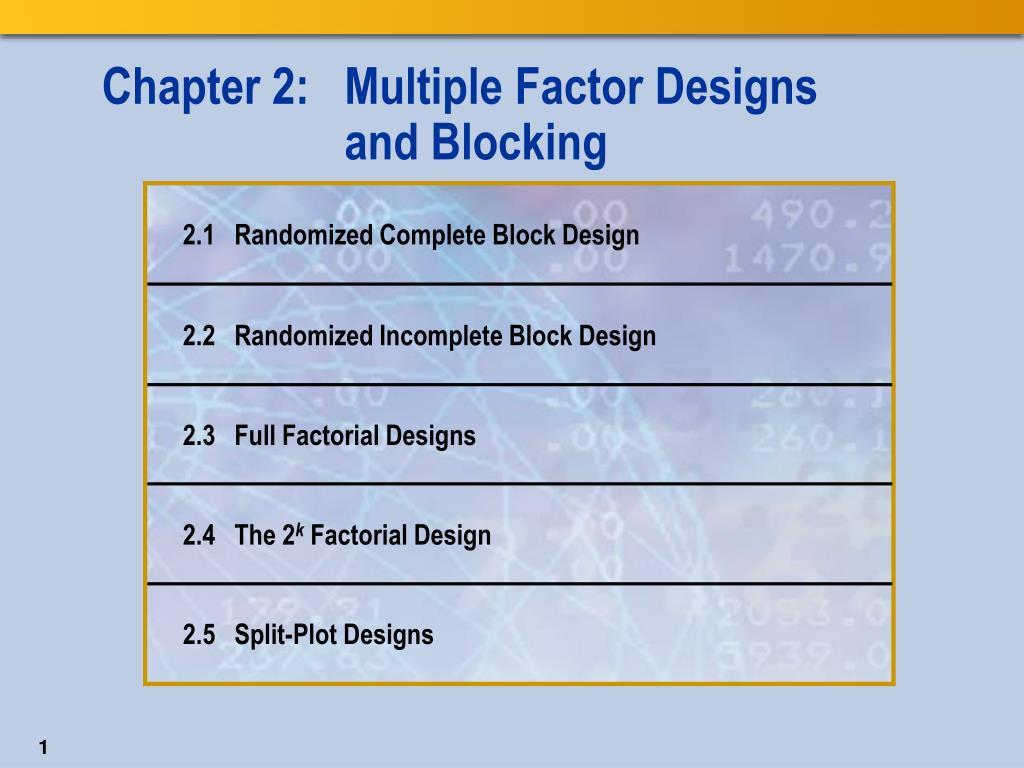 Chapter 2: Multiple Factor Designs and Blocking

2.1 Randomized Complete Block Design

2.2 Randomized Incomplete Block Design

2.3 Full Factorial Designs

2.4 The $2^k$ Factorial Design

2.5 Split-Plot Designs

1